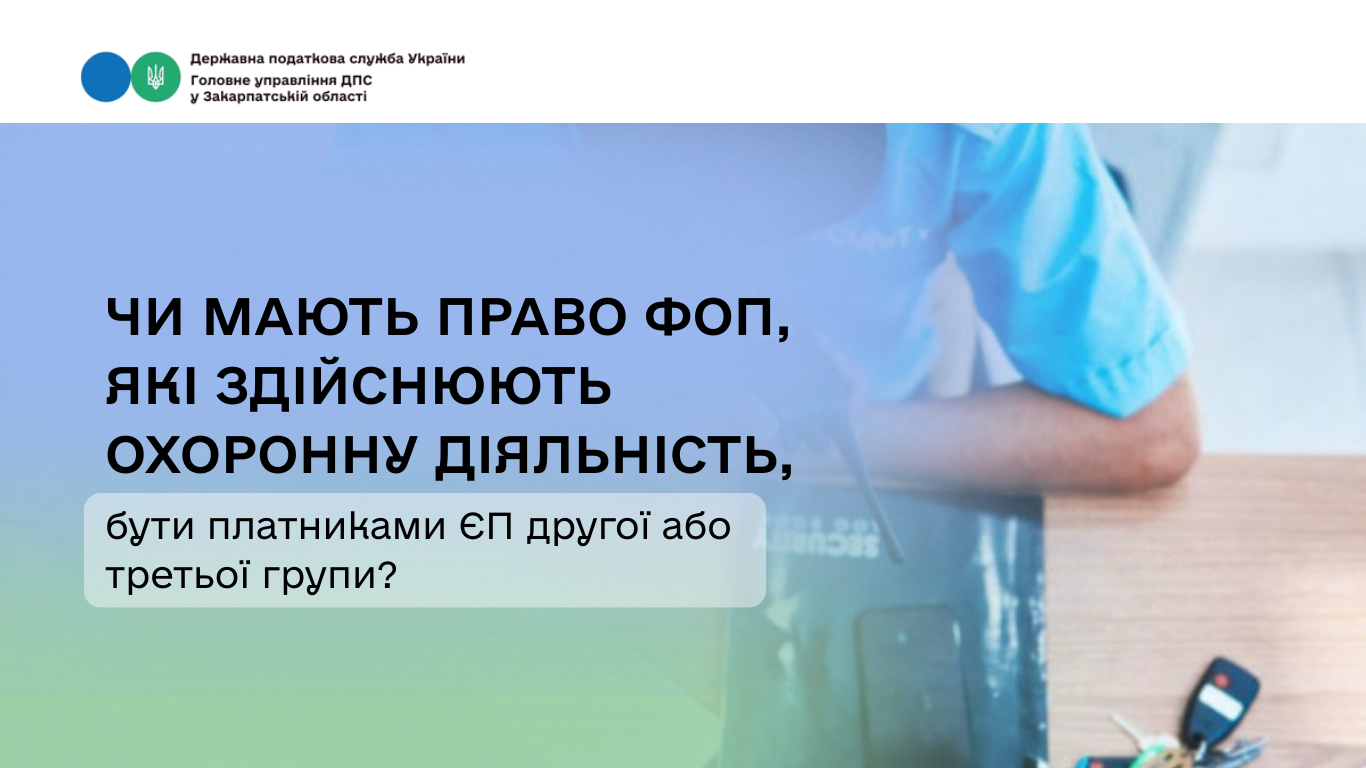 Державна податкова служба України
Головне управління ДПС
у Закарпатській області

ЧИ МАЮТЬ ПРАВО ФОП, ЯКІ ЗДІЙСНЮЮТЬ ОХОРОННУ ДІЯЛЬНІСТЬ,

бути платниками ЄП другої або третьої групи?